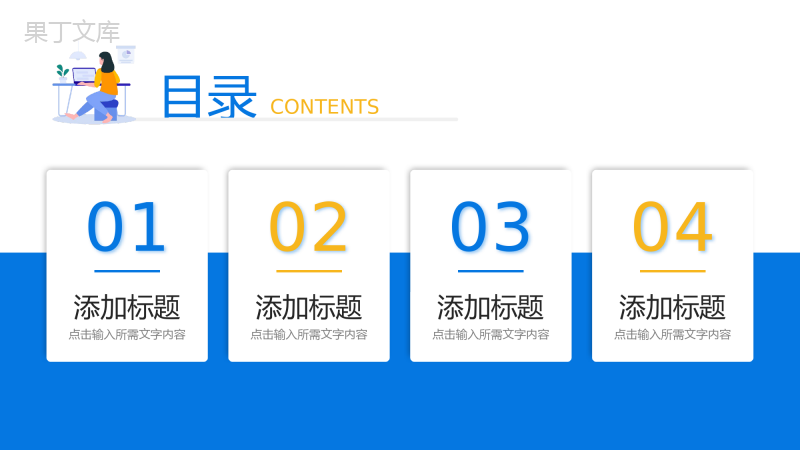 果丁文库

目录 CONTENTS

01
添加标题
点击输入所需文字内容

02
添加标题
点击输入所需文字内容

03
添加标题
点击输入所需文字内容

04
添加标题
点击输入所需文字内容